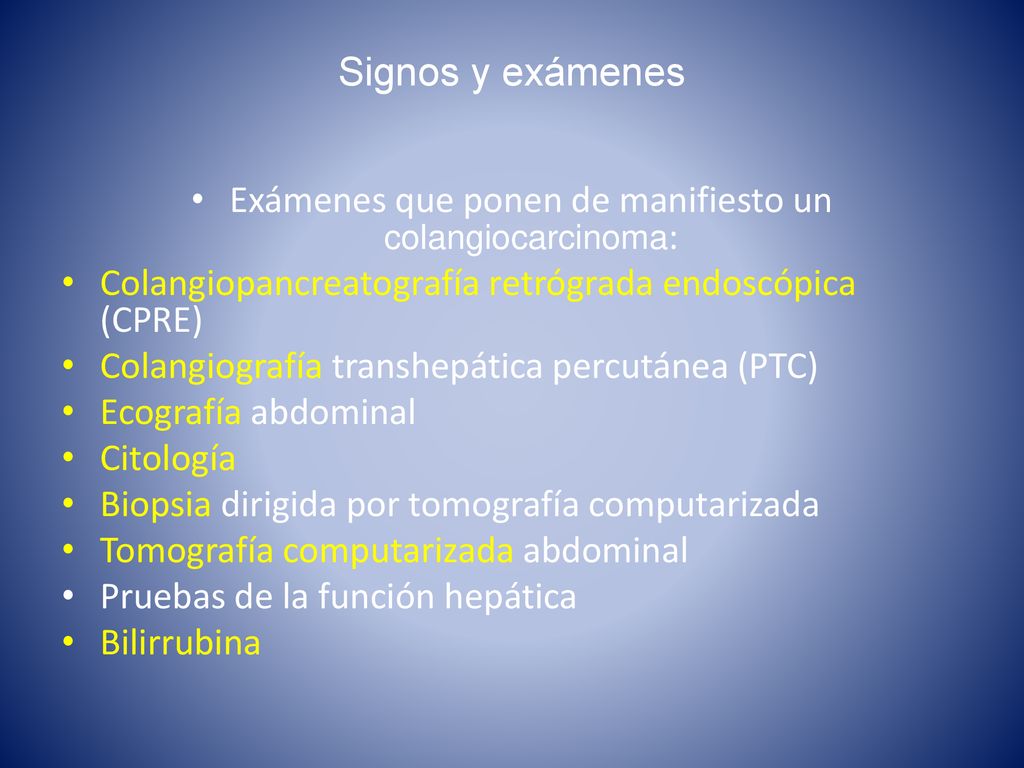 Signos y exámenes

• Exámenes que ponen de manifiesto un colangiocarcinoma:
• Colangiopancreatografía retrógrada endoscópica (CPRE)
• Colangiografía transhepática percutánea (PTC)
• Ecografía abdominal
• Citología
• Biopsia dirigida por tomografía computarizada
• Tomografía computarizada abdominal
• Pruebas de la función hepática
• Bilirrubina